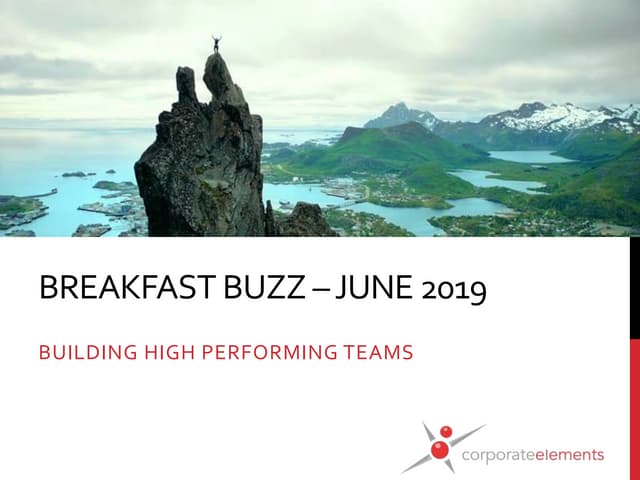 BREAKFAST BUZZ – JUNE 2019

BUILDING HIGH PERFORMING TEAMS

corporateelements